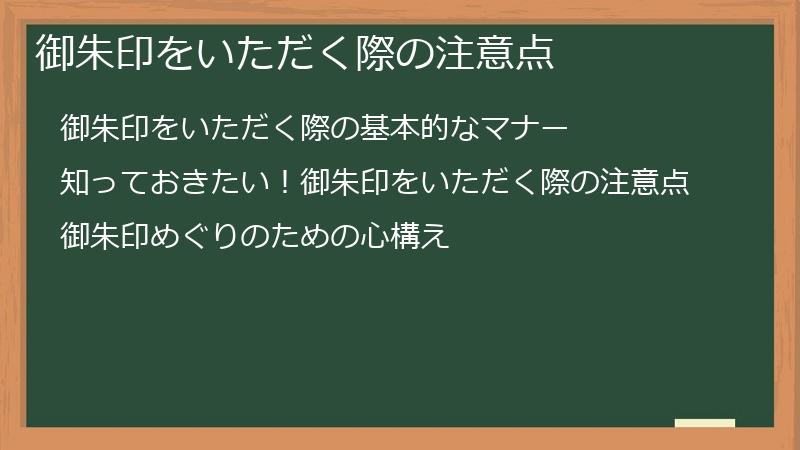 御朱印をいただく際の注意点

御朱印をいただく際の基本的なマナー

知っておきたい！御朱印をいただく際の注意点

御朱印めぐりのための心構え